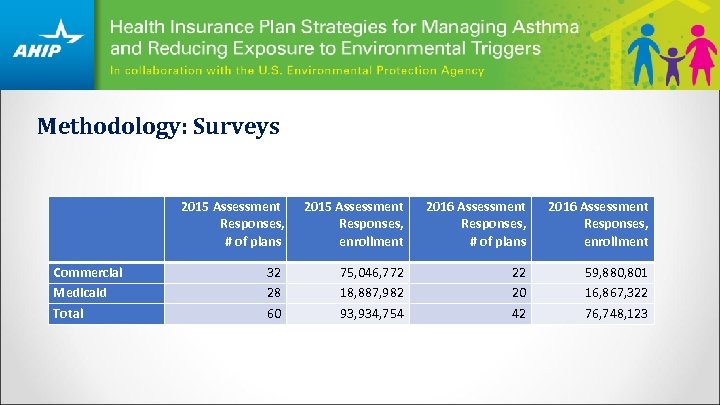 AHIP

Health Insurance Plan Strategies for Managing Asthma and Reducing Exposure to Environmental Triggers
In collaboration with the U.S. Environmental Protection Agency

Methodology: Surveys

| | 2015 Assessment Responses, # of plans | 2015 Assessment Responses, enrollment | 2016 Assessment Responses, # of plans | 2016 Assessment Responses, enrollment |
|---|---|---|---|---|
| Commercial | 32 | 75,046,772 | 22 | 59,880,801 |
| Medicaid | 28 | 18,887,982 | 20 | 16,867,322 |
| Total | 60 | 93,934,754 | 42 | 76,748,123 |